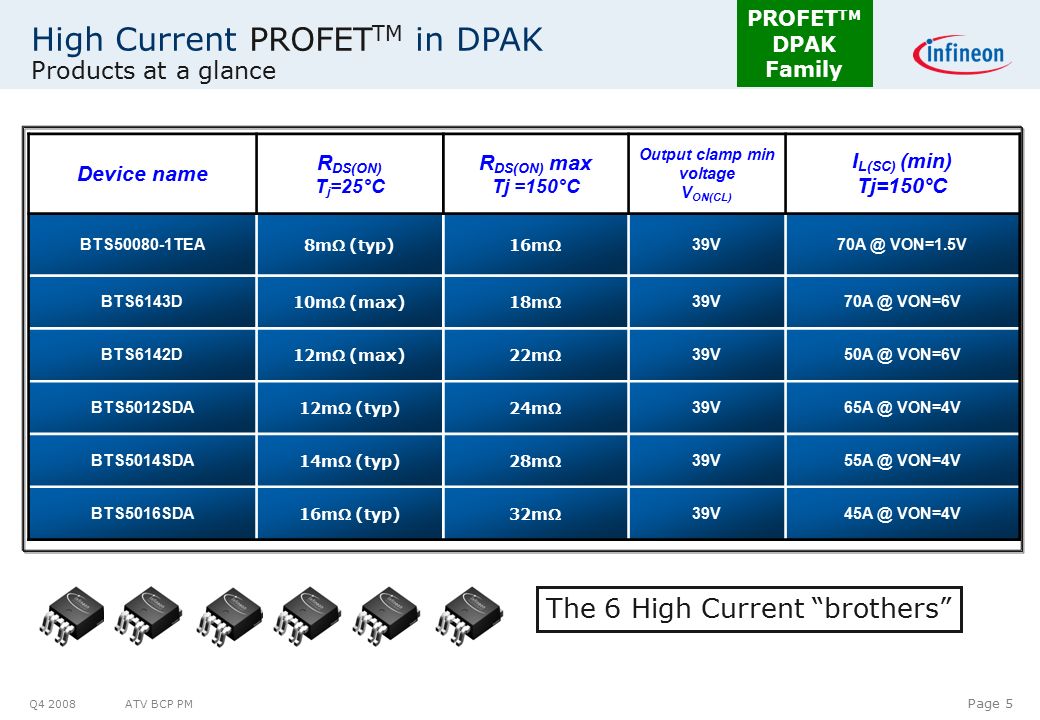 High Current PROFET$^{TM}$ in DPAK
Products at a glance

PROFET™ DPAK Family

infineon

| Device name | $R_{DS(ON)}$ $T_j$=25°C | $R_{DS(ON)}$ max Tj =150°C | Output clamp min voltage $V_{ON(CL)}$ | $I_{L(SC)}$ (min) Tj=150°C |
|---|---|---|---|---|
| BTS50080-1TEA | 8mΩ (typ) | 16mΩ | 39V | 70A @ VON=1.5V |
| BTS6143D | 10mΩ (max) | 18mΩ | 39V | 70A @ VON=6V |
| BTS6142D | 12mΩ (max) | 22mΩ | 39V | 50A @ VON=6V |
| BTS5012SDA | 12mΩ (typ) | 24mΩ | 39V | 65A @ VON=4V |
| BTS5014SDA | 14mΩ (typ) | 28mΩ | 39V | 55A @ VON=4V |
| BTS5016SDA | 16mΩ (typ) | 32mΩ | 39V | 45A @ VON=4V |

The 6 High Current “brothers”

Q4 2008 ATV BCP PM Page 5